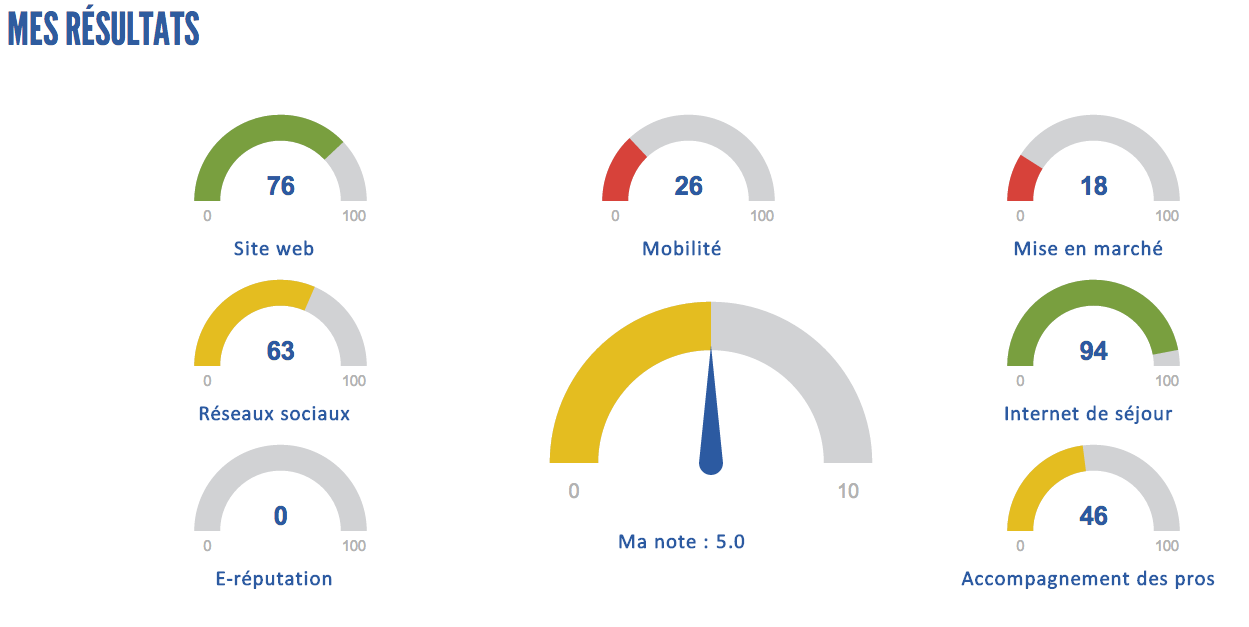 MES RÉSULTATS

76
0 100
Site web

26
0 100
Mobilité

18
0 100
Mise en marché

63
0 100
Réseaux sociaux

0 10
Ma note : 5.0

94
0 100
Internet de séjour

0
0 100
E-réputation

46
0 100
Accompagnement des pros